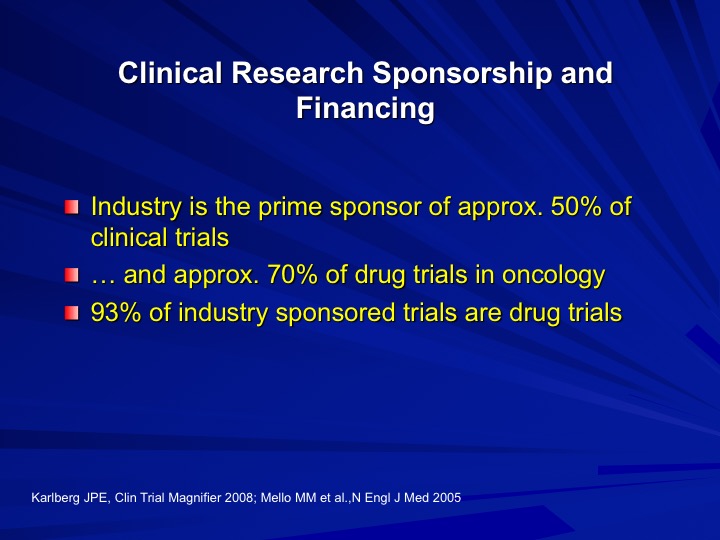 Clinical Research Sponsorship and Financing

Industry is the prime sponsor of approx. 50% of clinical trials

… and approx. 70% of drug trials in oncology

93% of industry sponsored trials are drug trials

Karlberg JPE, Clin Trial Magnifier 2008; Mello MM et al.,N Engl J Med 2005